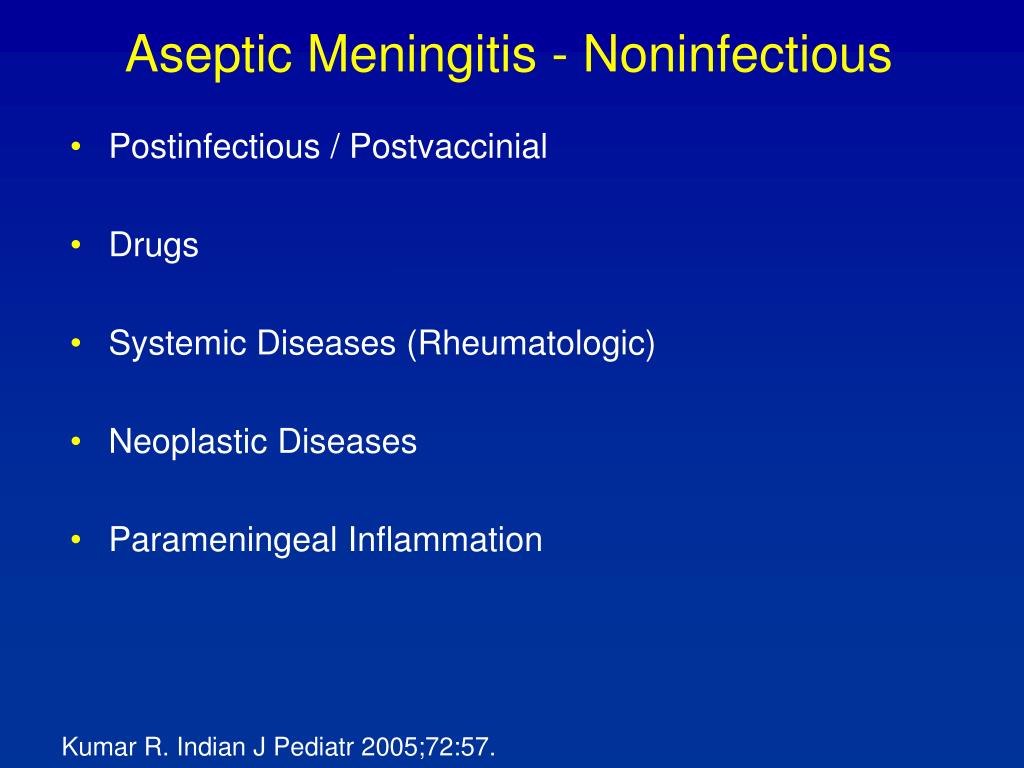 Aseptic Meningitis - Noninfectious

• Postinfectious / Postvaccinial

• Drugs

• Systemic Diseases (Rheumatologic)

• Neoplastic Diseases

• Parameningeal Inflammation

Kumar R. Indian J Pediatr 2005;72:57.